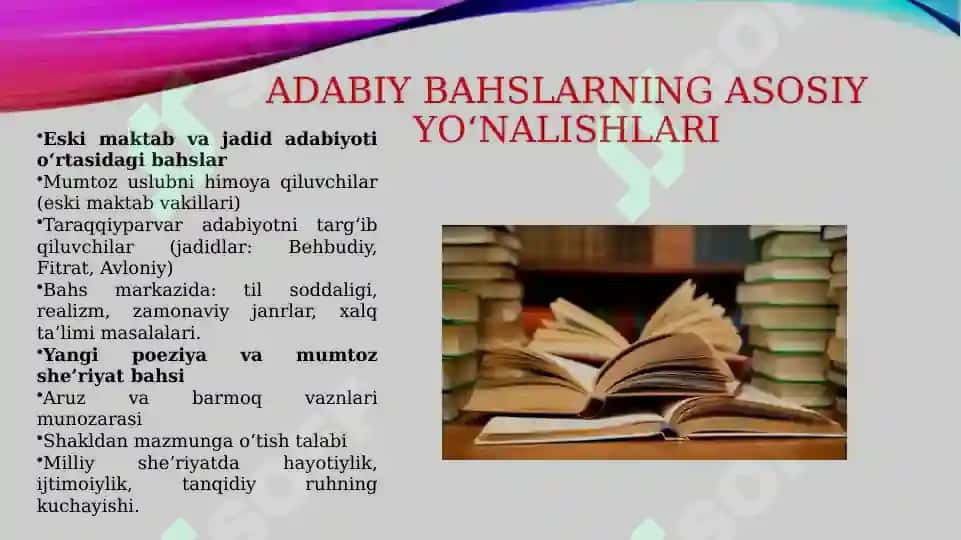 ADABIY BAHSLARNING ASOSIY YO‘NALISHLARI

•Eski maktab va jadid adabiyoti o‘rtasidagi bahslar
•Mumtoz uslubni himoya qiluvchilar (eski maktab vakillari)
•Taraqqiyparvar adabiyotni targ‘ib qiluvchilar (jadidlar: Behbudiy, Fitrat, Avloniy)
•Bahs markazida: til soddaligi, realizm, zamonaviy janrlar, xalq ta’limi masalalari.
•Yangi poeziya va mumtoz she’riyat bahsi
•Aruz va barmoq vaznlari munozarasi
•Shakldan mazmunga o‘tish talabi
•Milliy she’riyatda hayotiylik, ijtimoiylik, tanqidiy ruhning kuchayishi.